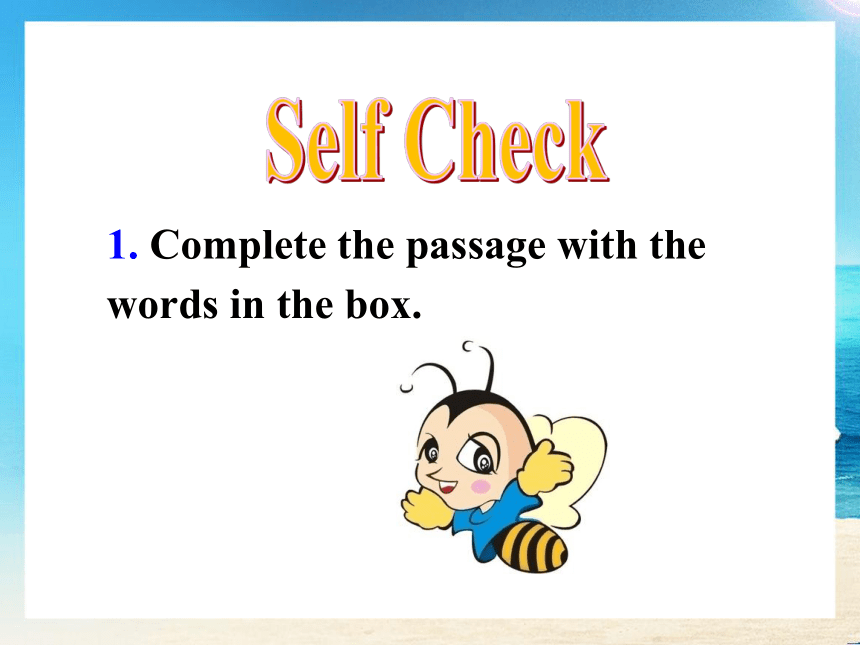 Self Check

1. Complete the passage with the words in the box.